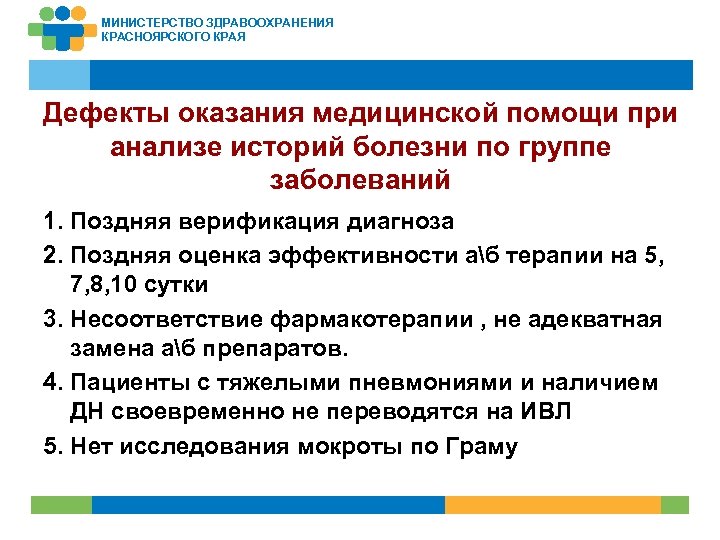 МИНИСТЕРСТВО ЗДРАВООХРАНЕНИЯ КРАСНОЯРСКОГО КРАЯ

Дефекты оказания медицинской помощи при анализе историй болезни по группе заболеваний

1. Поздняя верификация диагноза
2. Поздняя оценка эффективности а\б терапии на 5, 7,8,10 сутки
3. Несоответствие фармакотерапии , не адекватная замена а\б препаратов.
4. Пациенты с тяжелыми пневмониями и наличием ДН своевременно не переводятся на ИВЛ
5. Нет исследования мокроты по Граму